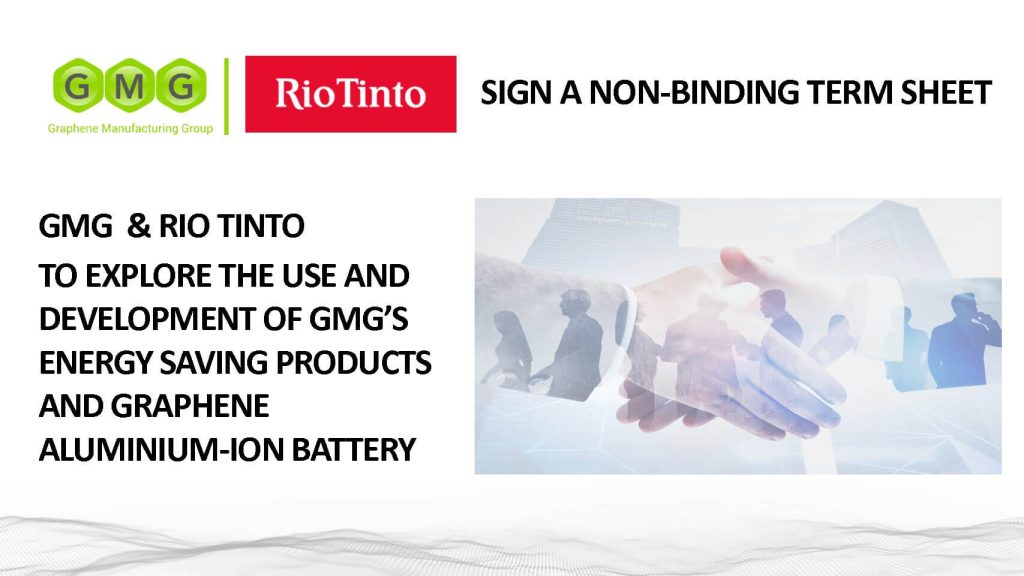 GMG
Graphene Manufacturing Group

RioTinto

SIGN A NON-BINDING TERM SHEET

GMG & RIO TINTO

TO EXPLORE THE USE AND DEVELOPMENT OF GMG'S ENERGY SAVING PRODUCTS AND GRAPHENE ALUMINIUM-ION BATTERY